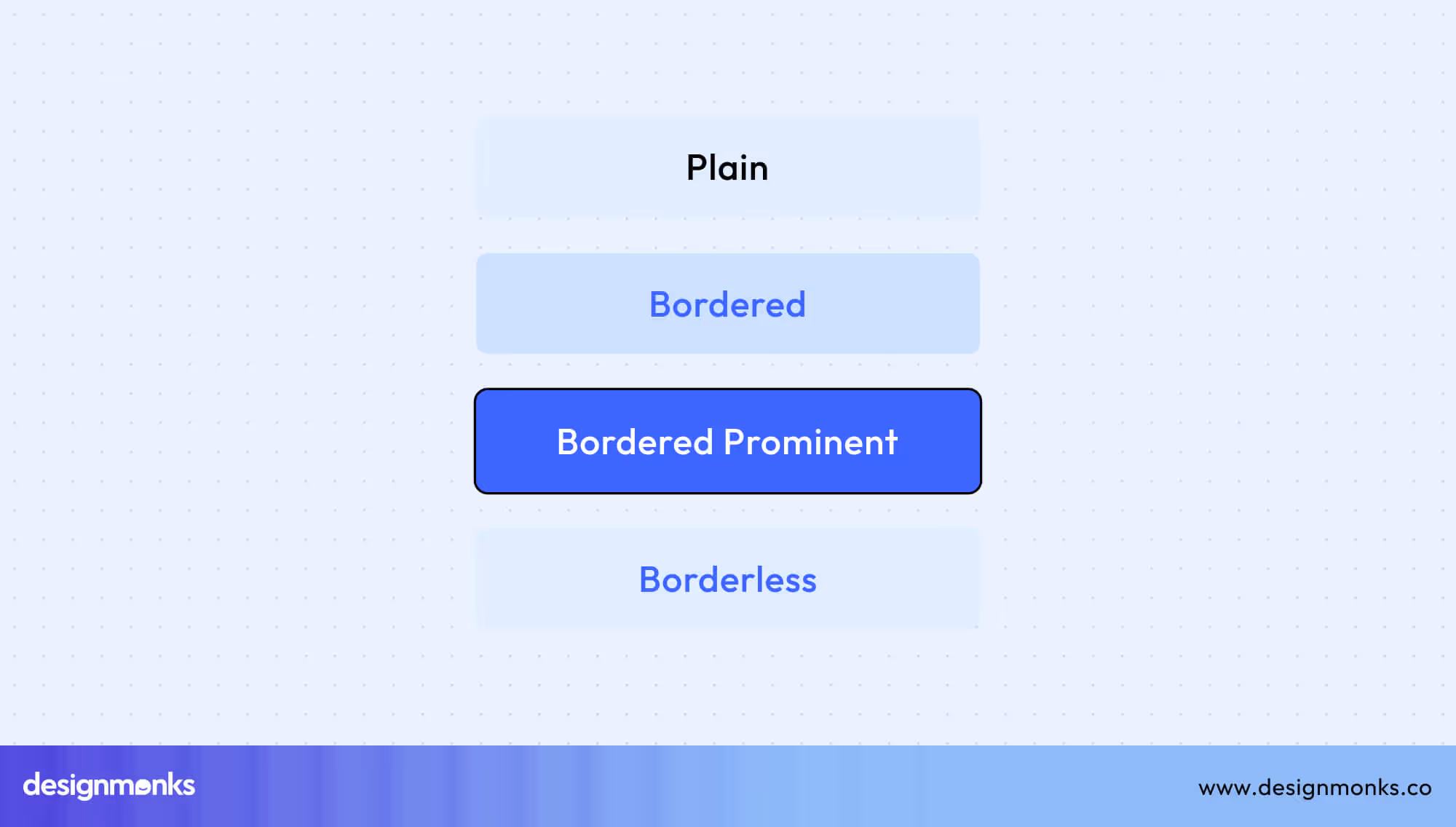 Plain

Bordered

Bordered Prominent

Borderless

designmonks

www.designmonks.co